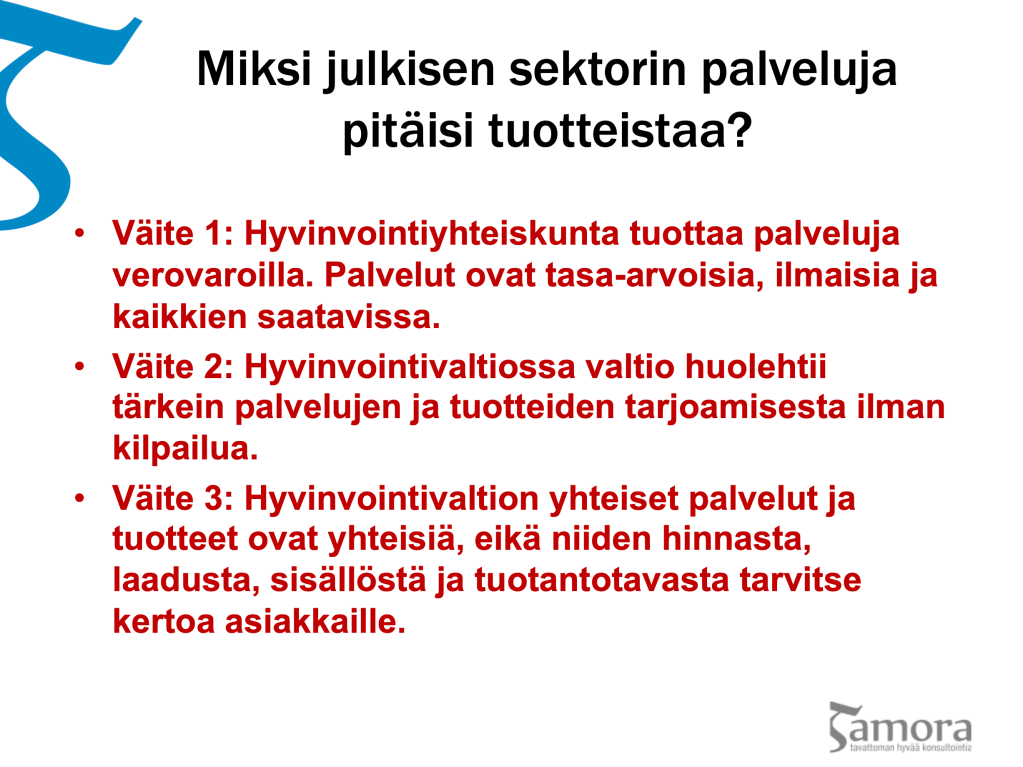 Miksi julkisen sektorin palveluja pitäisi tuotteistaa?

• Väite 1: Hyvinvointiyhteiskunta tuottaa palveluja verovaroilla. Palvelut ovat tasa-arvoisia, ilmaisia ja kaikkien saatavissa.

• Väite 2: Hyvinvointivaltiossa valtio huolehtii tärkein palvelujen ja tuotteiden tarjoamisesta ilman kilpailua.

• Väite 3: Hyvinvointivaltion yhteiset palvelut ja tuotteet ovat yhteisiä, eikä niiden hinnasta, laadusta, sisällöstä ja tuotantotavasta tarvitse kertoa asiakkaille.

Samora
tavattoman hyvää konsultointia